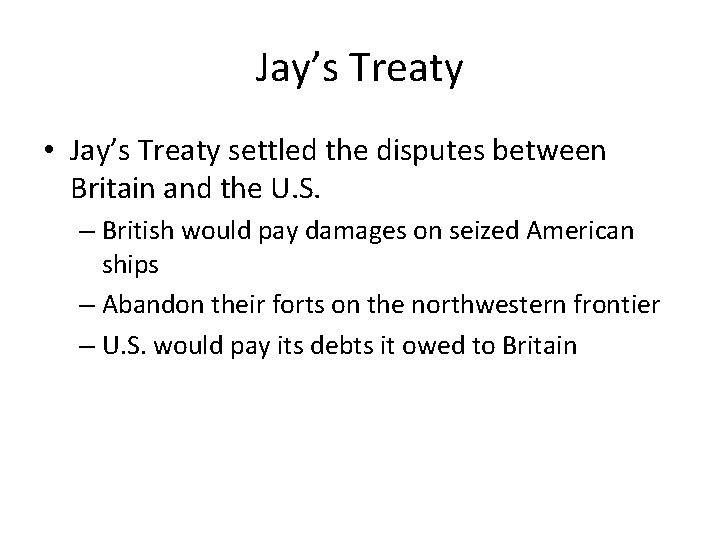 Jay’s Treaty

• Jay’s Treaty settled the disputes between Britain and the U.S.
– British would pay damages on seized American ships
– Abandon their forts on the northwestern frontier
– U.S. would pay its debts it owed to Britain